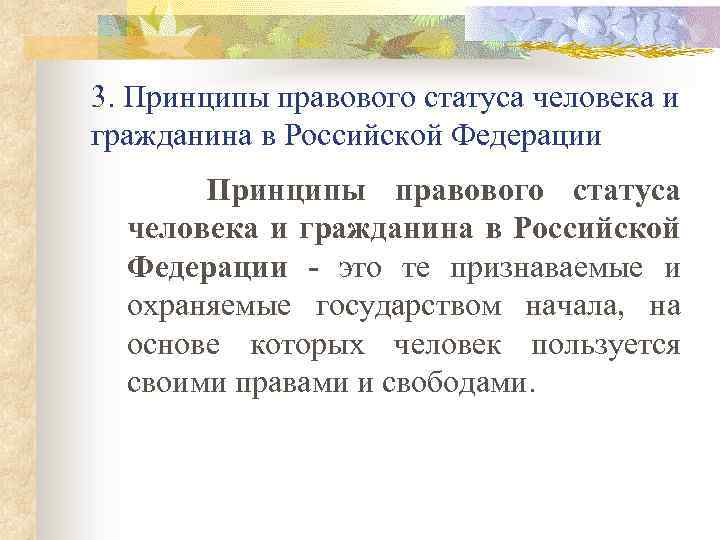 3. Принципы правового статуса человека и гражданина в Российской Федерации

Принципы правового статуса человека и гражданина в Российской Федерации - это те признаваемые и охраняемые государством начала, на основе которых человек пользуется своими правами и свободами.